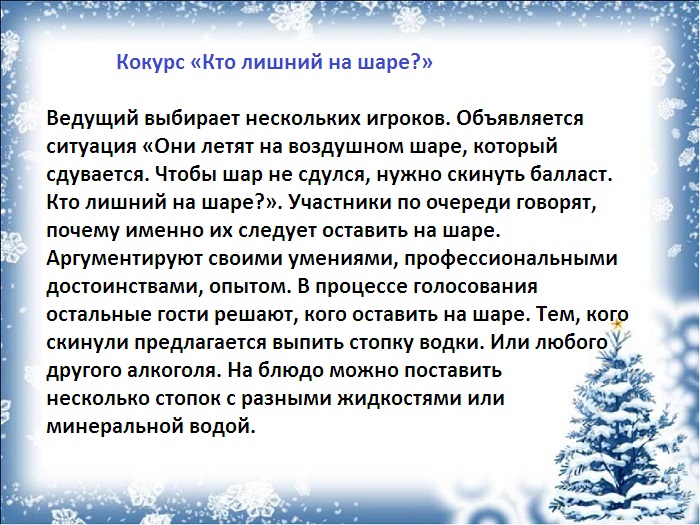 Кокурс «Кто лишний на шаре?»

Ведущий выбирает нескольких игроков. Объявляется ситуация «Они летят на воздушном шаре, который сдувается. Чтобы шар не сдулся, нужно скинуть балласт. Кто лишний на шаре?». Участники по очереди говорят, почему именно их следует оставить на шаре. Аргументируют своими умениями, профессиональными достоинствами, опытом. В процессе голосования остальные гости решают, кого оставить на шаре. Тем, кого скинули предлагается выпить стопку водки. Или любого другого алкоголя. На блюдо можно поставить несколько стопок с разными жидкостями или минеральной водой.